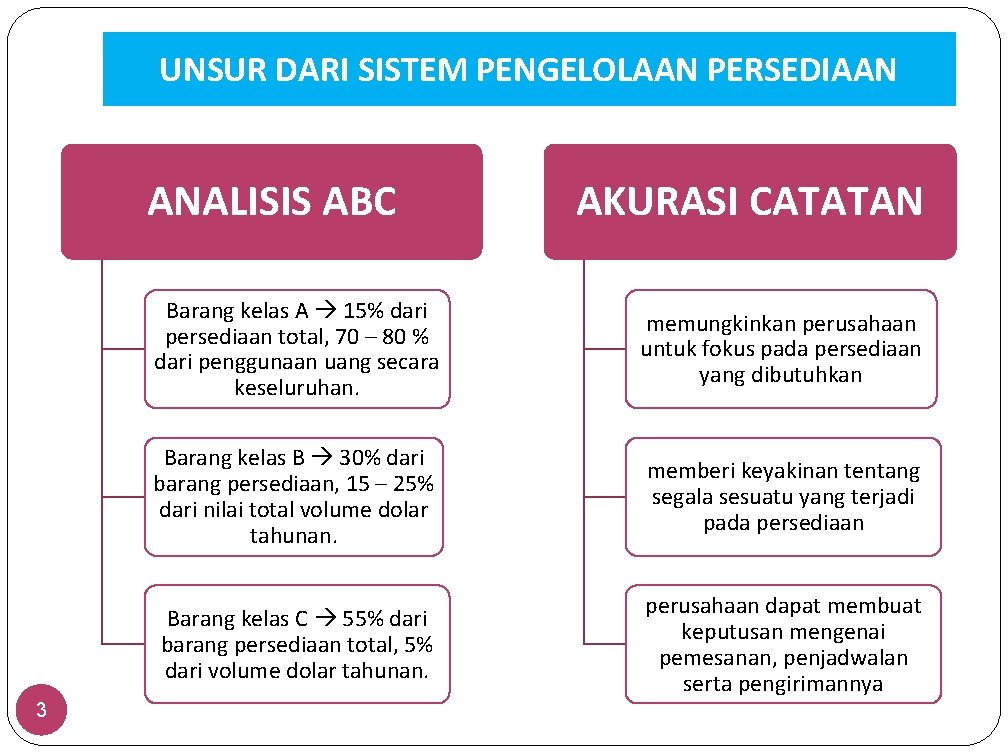 UNSUR DARI SISTEM PENGELOLAAN PERSEDIAAN

ANALISIS ABC

Barang kelas A → 15% dari persediaan total, 70 – 80 % dari penggunaan uang secara keseluruhan.

Barang kelas B → 30% dari barang persediaan, 15 – 25% dari nilai total volume dolar tahunan.

Barang kelas C → 55% dari barang persediaan total, 5% dari volume dolar tahunan.

AKURASI CATATAN

memungkinkan perusahaan untuk fokus pada persediaan yang dibutuhkan

memberi keyakinan tentang segala sesuatu yang terjadi pada persediaan

perusahaan dapat membuat keputusan mengenai pemesanan, penjadwalan serta pengirimannya

3